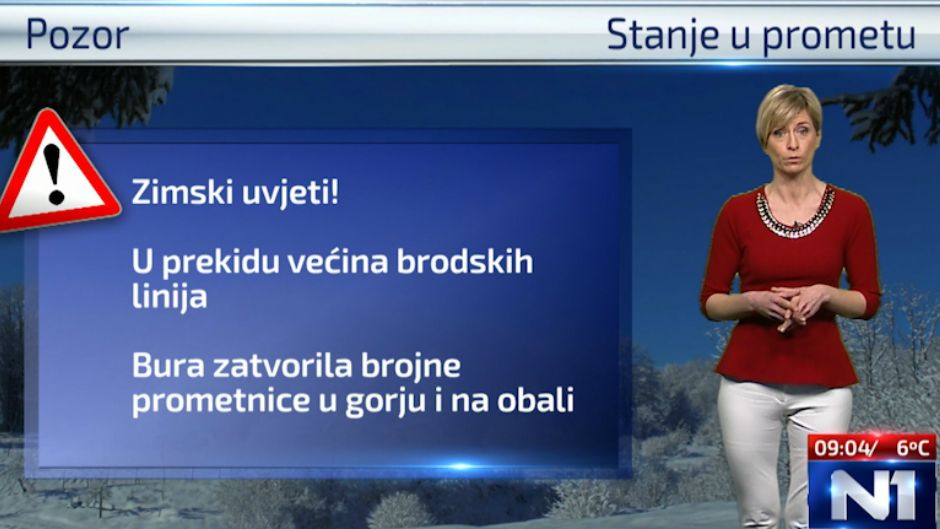 Pozor

Stanje u prometu

!

Zimski uvjeti!

U prekidu većina brodskih linija

Bura zatvorila brojne prometnice u gorju i na obali

09:04/ 6°C

N1